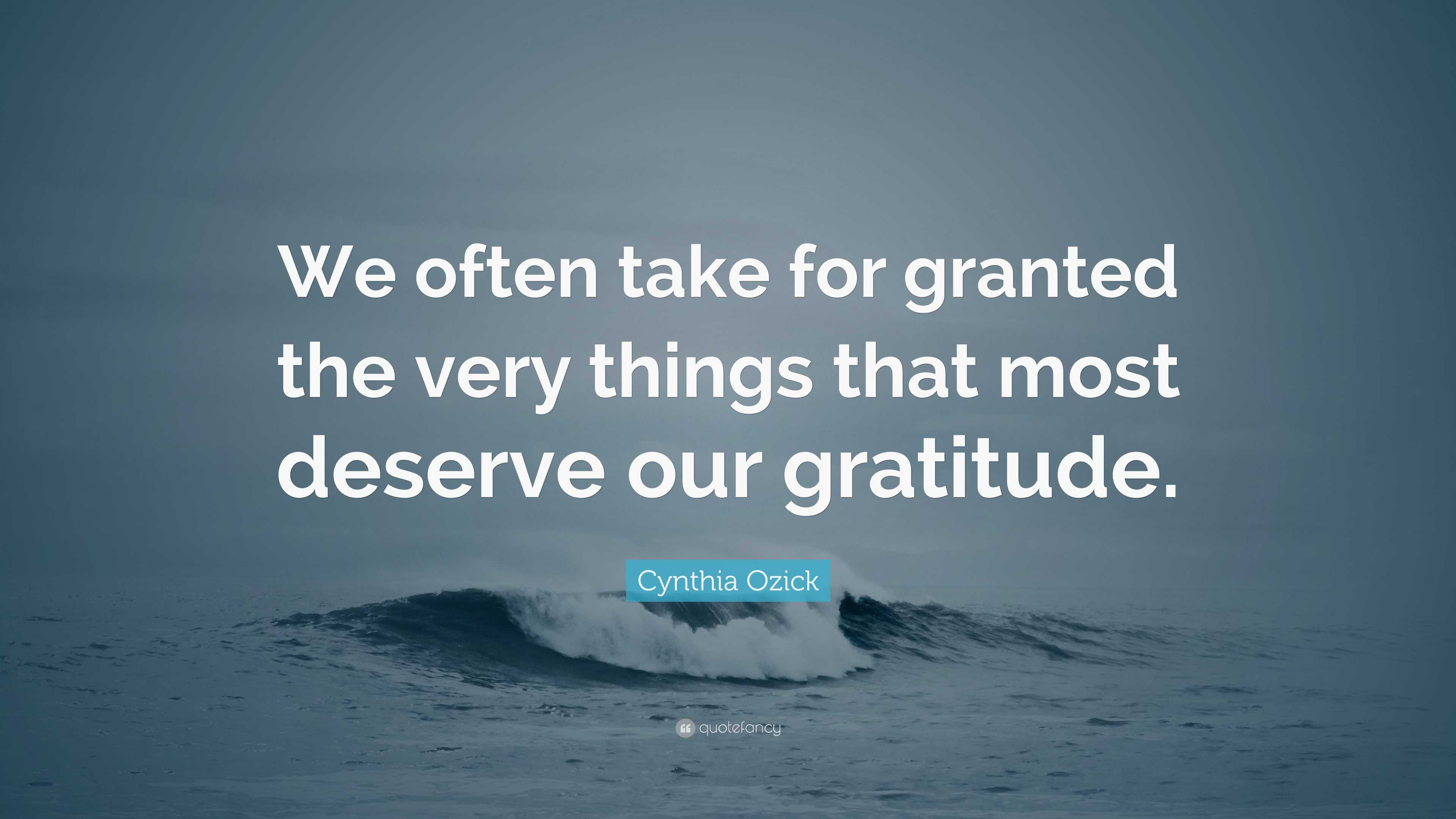 We often take for granted the very things that most deserve our gratitude.

Cynthia Ozick

quotefancy